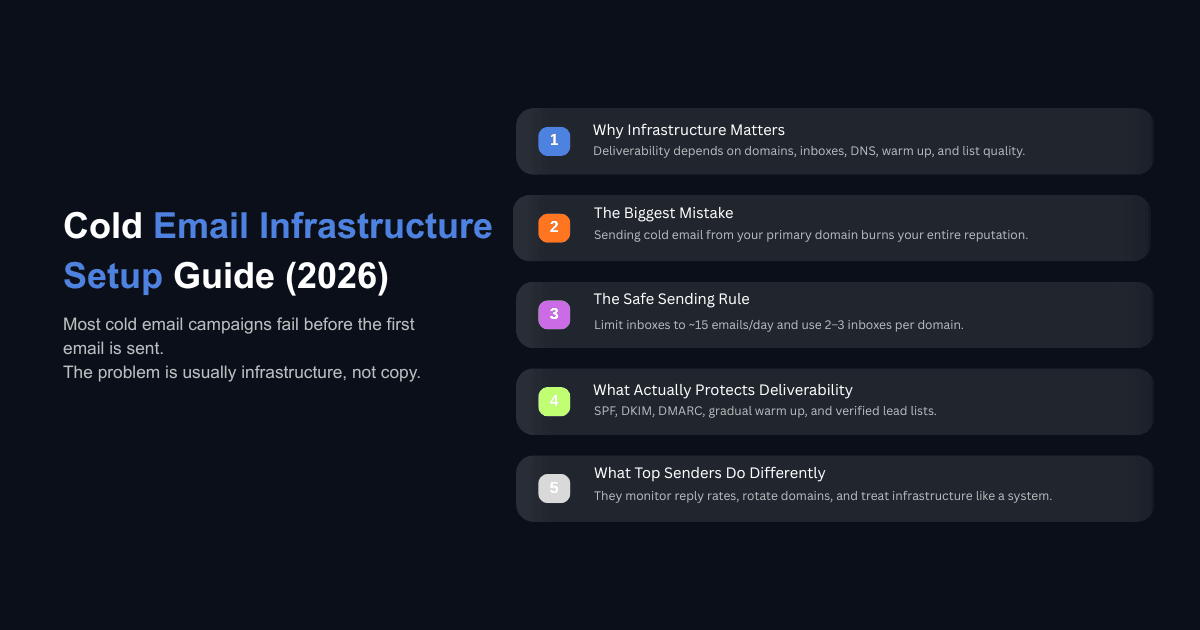 Cold Email Infrastructure Setup Guide (2026)

Most cold email campaigns fail before the first email is sent.
The problem is usually infrastructure, not copy.

1
Why Infrastructure Matters
Deliverability depends on domains, inboxes, DNS, warm up, and list quality.

2
The Biggest Mistake
Sending cold email from your primary domain burns your entire reputation.

3
The Safe Sending Rule
Limit inboxes to ~15 emails/day and use 2–3 inboxes per domain.

4
What Actually Protects Deliverability
SPF, DKIM, DMARC, gradual warm up, and verified lead lists.

5
What Top Senders Do Differently
They monitor reply rates, rotate domains, and treat infrastructure like a system.